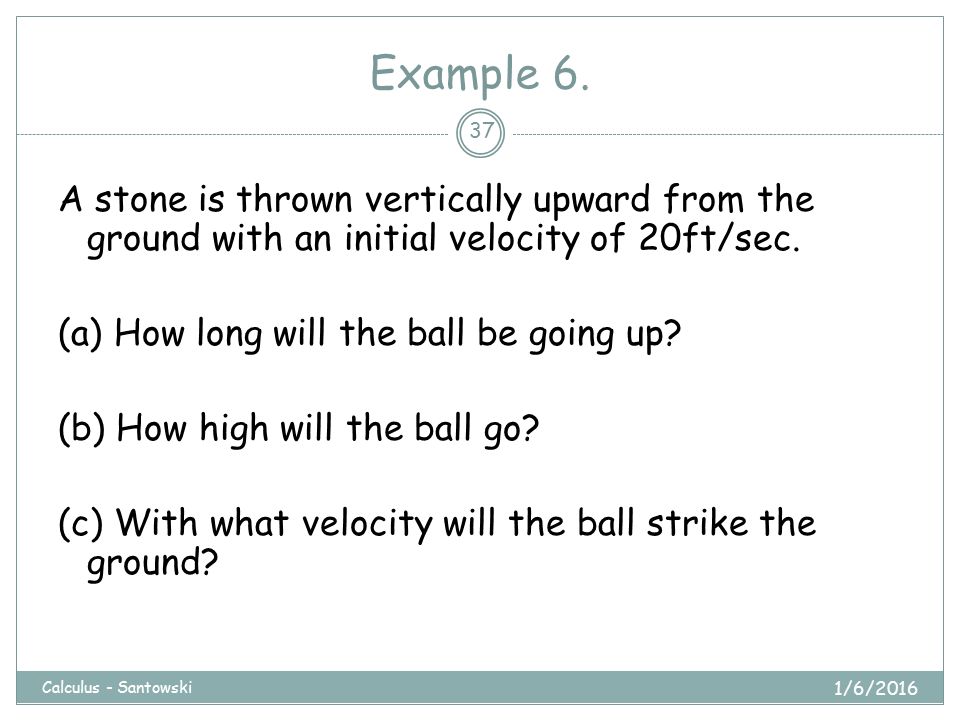 Example 6.

37

A stone is thrown vertically upward from the ground with an initial velocity of 20ft/sec.

(a) How long will the ball be going up?

(b) How high will the ball go?

(c) With what velocity will the ball strike the ground?

Calculus - Santowski

1/6/2016